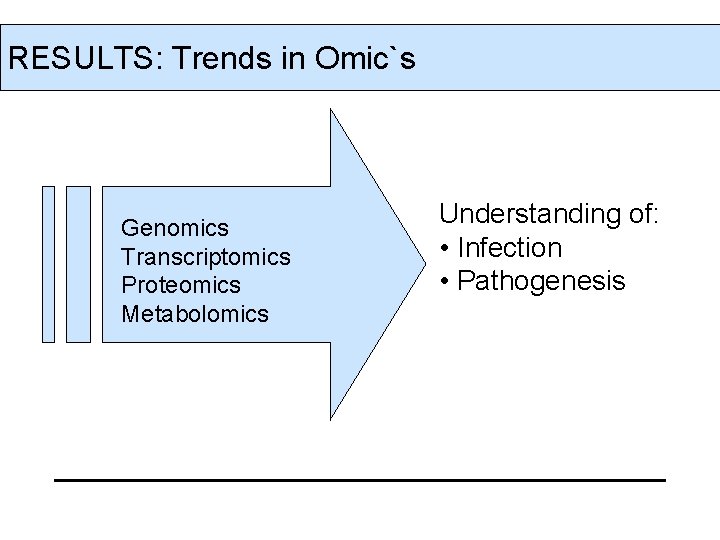 RESULTS: Trends in Omic`s

Genomics
Transcriptomics
Proteomics
Metabolomics

Understanding of:
• Infection
• Pathogenesis